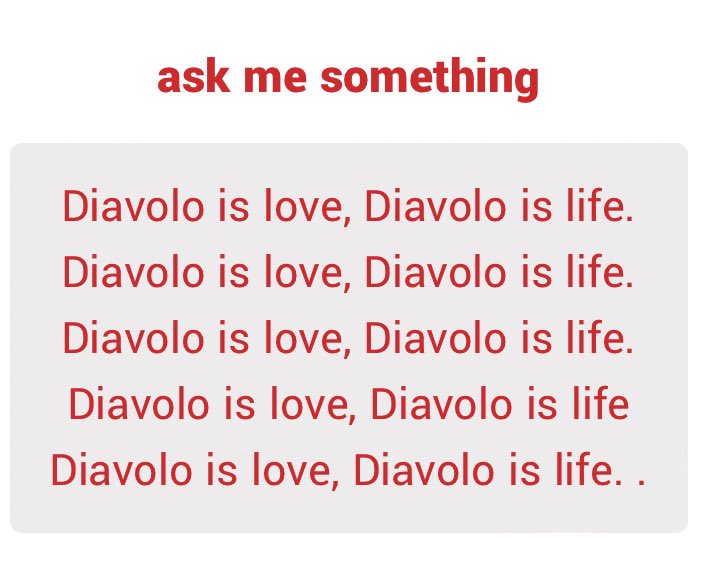 ask me something

Diavolo is love, Diavolo is life. Diavolo is love, Diavolo is life. Diavolo is love, Diavolo is life. Diavolo is love, Diavolo is life Diavolo is love, Diavolo is life. .